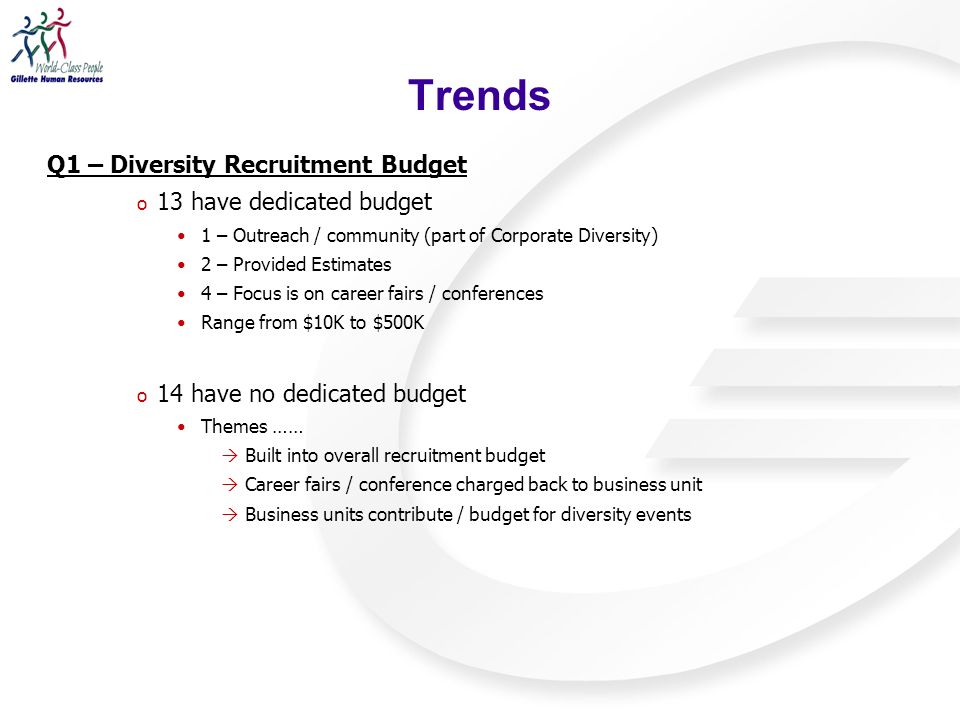 World-Class People
Gillette Human Resources

Trends

Q1 – Diversity Recruitment Budget

o 13 have dedicated budget

• 1 – Outreach / community (part of Corporate Diversity)
• 2 – Provided Estimates
• 4 – Focus is on career fairs / conferences
• Range from \$10K to \$500K

o 14 have no dedicated budget

• Themes ……

→ Built into overall recruitment budget
→ Career fairs / conference charged back to business unit
→ Business units contribute / budget for diversity events